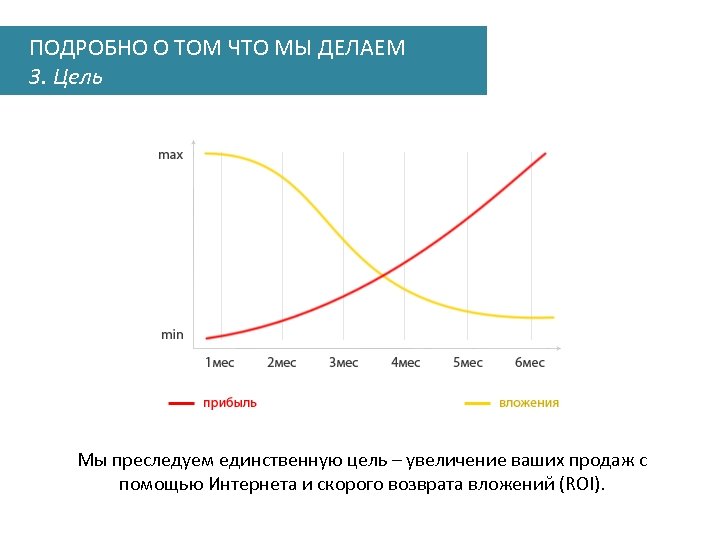 ПОДРОБНО О ТОМ ЧТО МЫ ДЕЛАЕМ
3. Цель

max

min

1мес
2мес
3мес
4мес
5мес
6мес

прибыль
вложения

Мы преследуем единственную цель – увеличение ваших продаж с помощью Интернета и скорого возврата вложений (ROI).